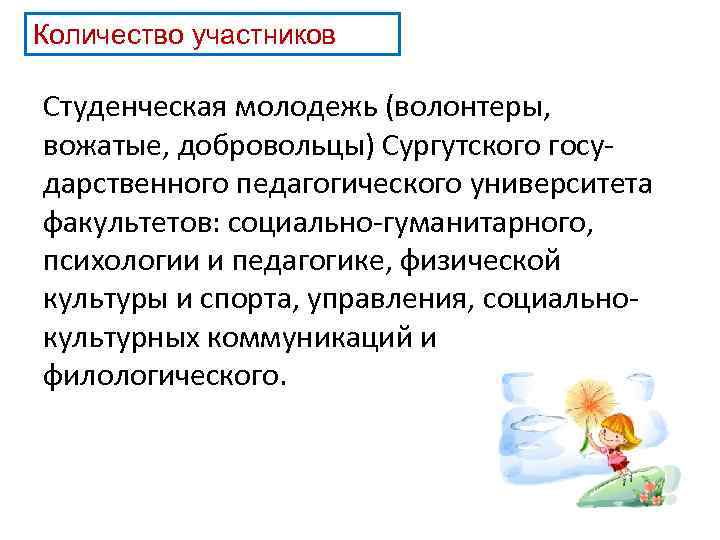 Количество участников

Студенческая молодежь (волонтеры, вожатые, добровольцы) Сургутского государственного педагогического университета факультетов: социально-гуманитарного, психологии и педагогике, физической культуры и спорта, управления, социально-культурных коммуникаций и филологического.